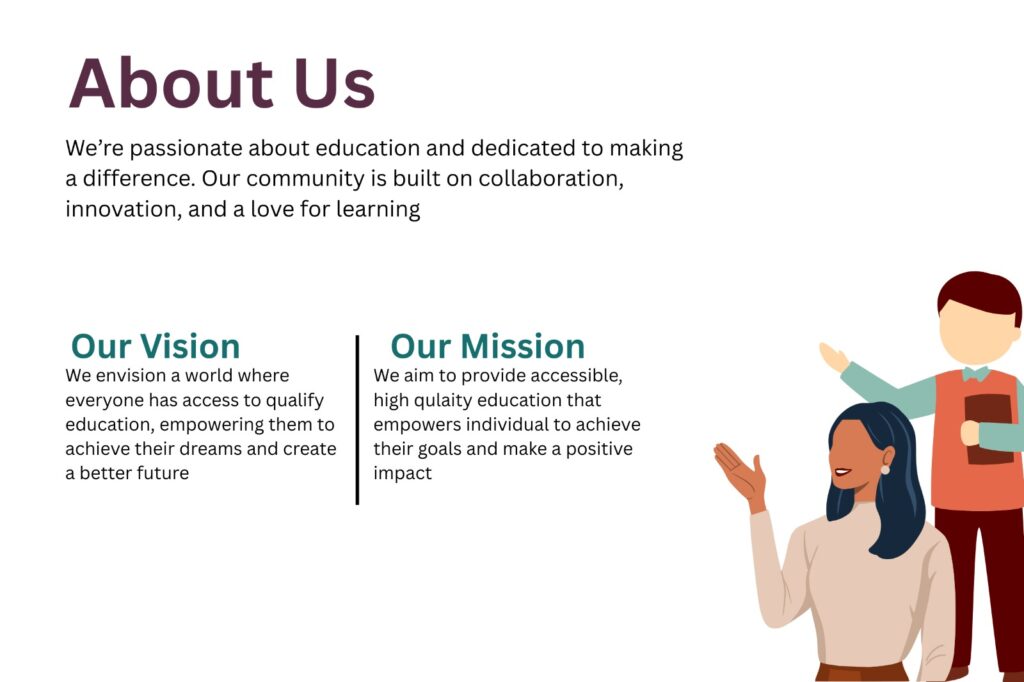 About Us

We’re passionate about education and dedicated to making a difference. Our community is built on collaboration, innovation, and a love for learning

Our Vision

We envision a world where everyone has access to qualify education, empowering them to achieve their dreams and create a better future

Our Mission

We aim to provide accessible, high qulaity education that empowers individual to achieve their goals and make a positive impact